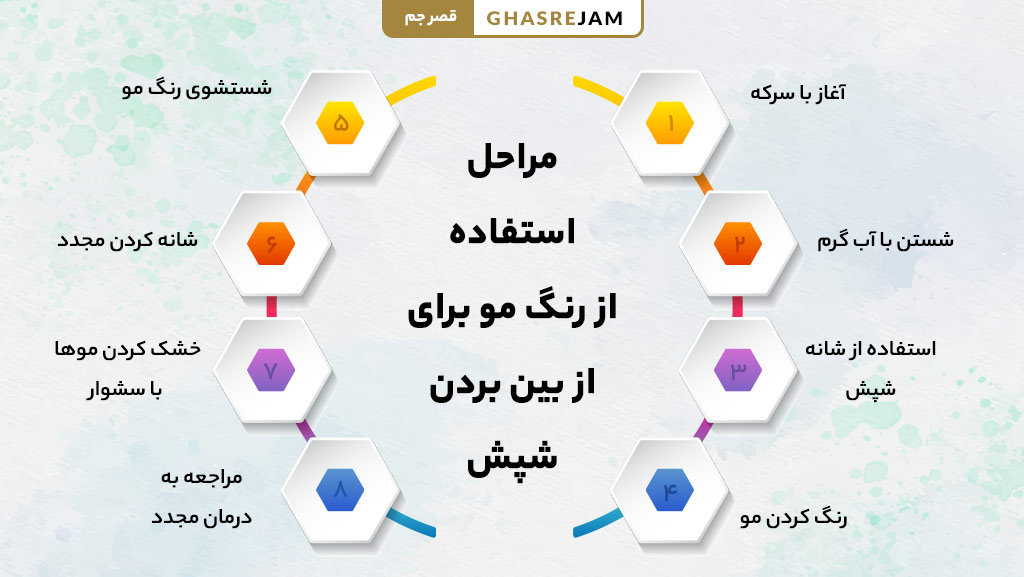 قصر جم GHASREJAM

مراحل استفاده از رنگ مو برای از بین بردن شپش

۱
آغاز با سرکه

۲
شستن با آب گرم

۳
استفاده از شانه شپش

۴
رنگ کردن مو

۵
شستشوی رنگ مو

۶
شانه کردن مجدد

۷
خشک کردن موها با سشوار

۸
مراجعه به درمان مجدد